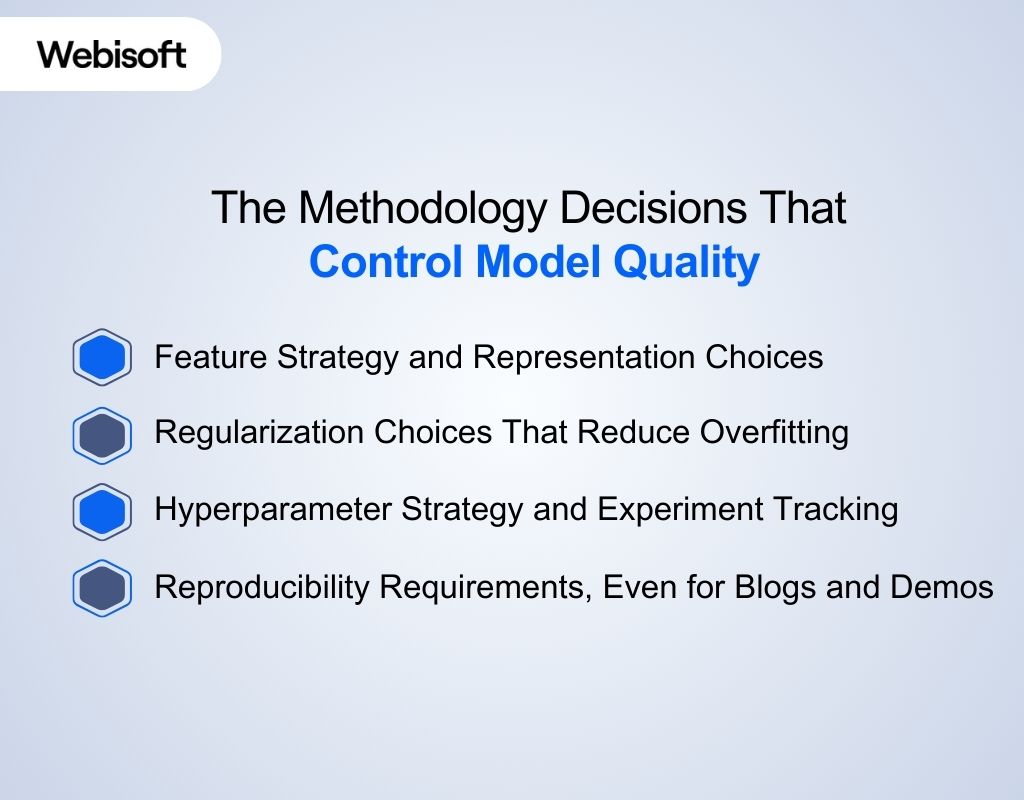 Webisoft

The Methodology Decisions That Control Model Quality

Feature Strategy and Representation Choices

Regularization Choices That Reduce Overfitting

Hyperparameter Strategy and Experiment Tracking

Reproducibility Requirements, Even for Blogs and Demos